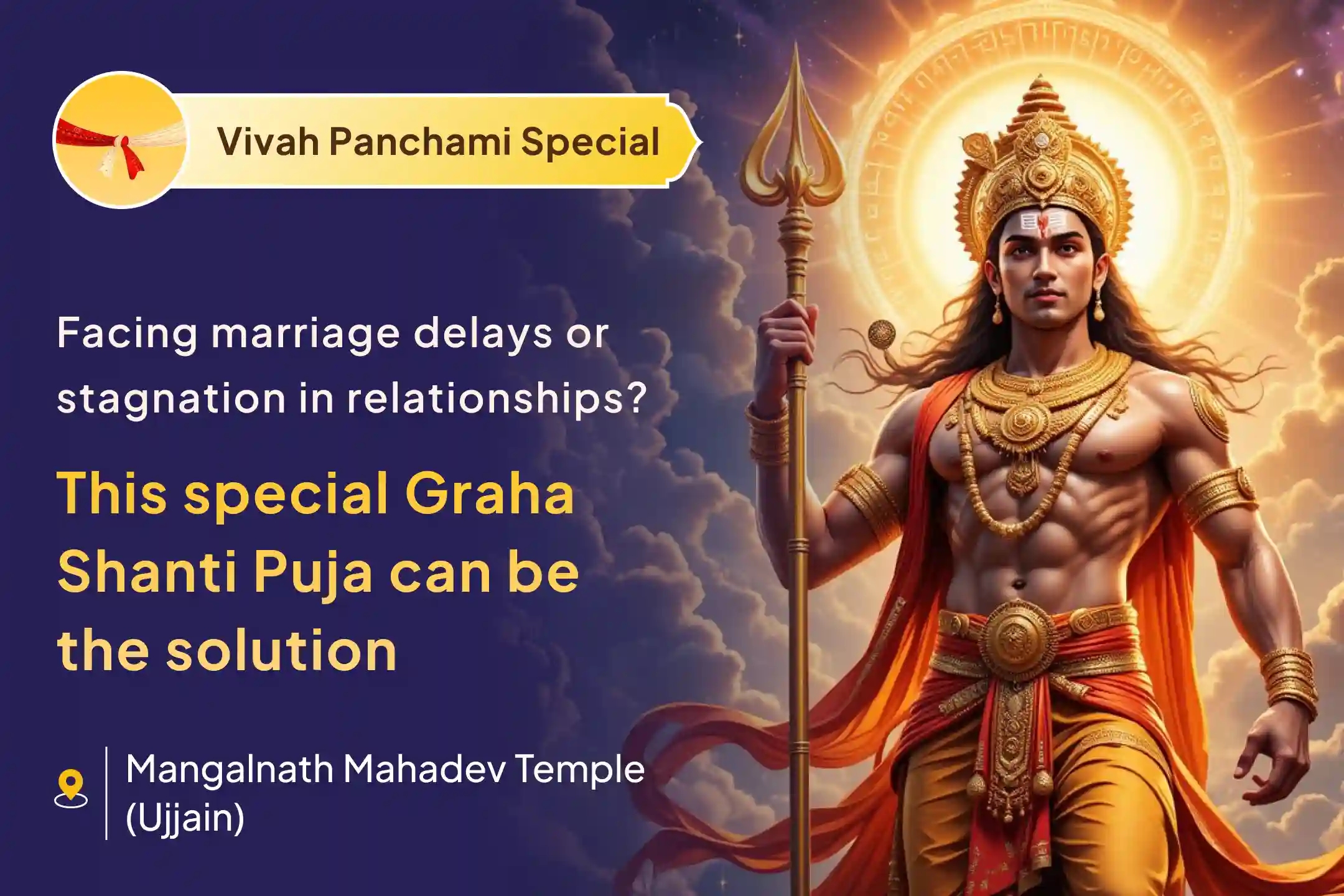 Vivah Panchami Special

Facing marriage delays or stagnation in relationships?

This special Graha Shanti Puja can be the solution

Mangalnath Mahadev Temple (Ujjain)